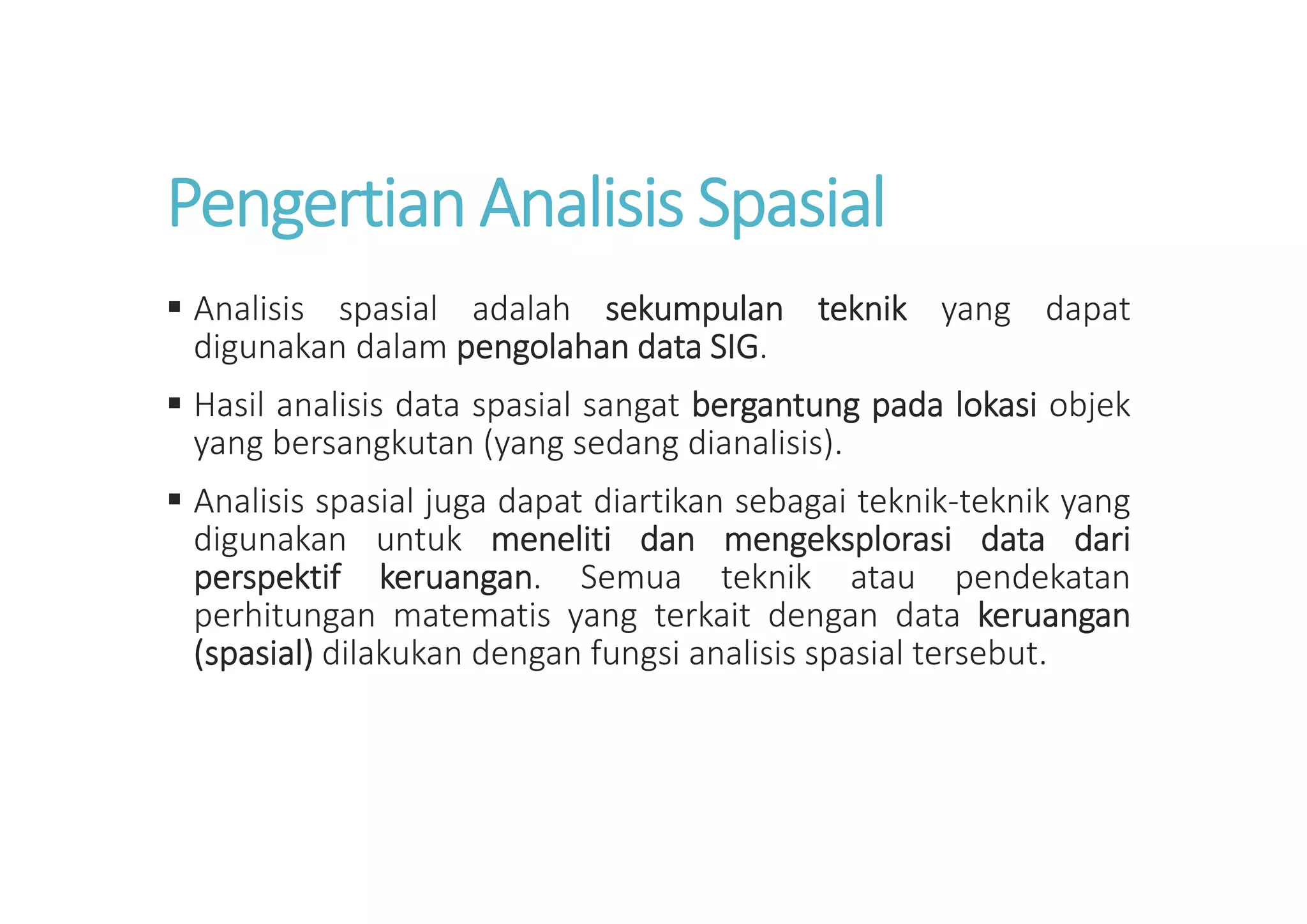 Pengertian Analisis Spasial

▪ Analisis spasial adalah sekumpulan teknik yang dapat digunakan dalam pengolahan data SIG.

▪ Hasil analisis data spasial sangat bergantung pada lokasi objek yang bersangkutan (yang sedang dianalisis).

▪ Analisis spasial juga dapat diartikan sebagai teknik-teknik yang digunakan untuk meneliti dan mengeksplorasi data dari perspektif keruangan. Semua teknik atau pendekatan perhitungan matematis yang terkait dengan data keruangan (spasial) dilakukan dengan fungsi analisis spasial tersebut.